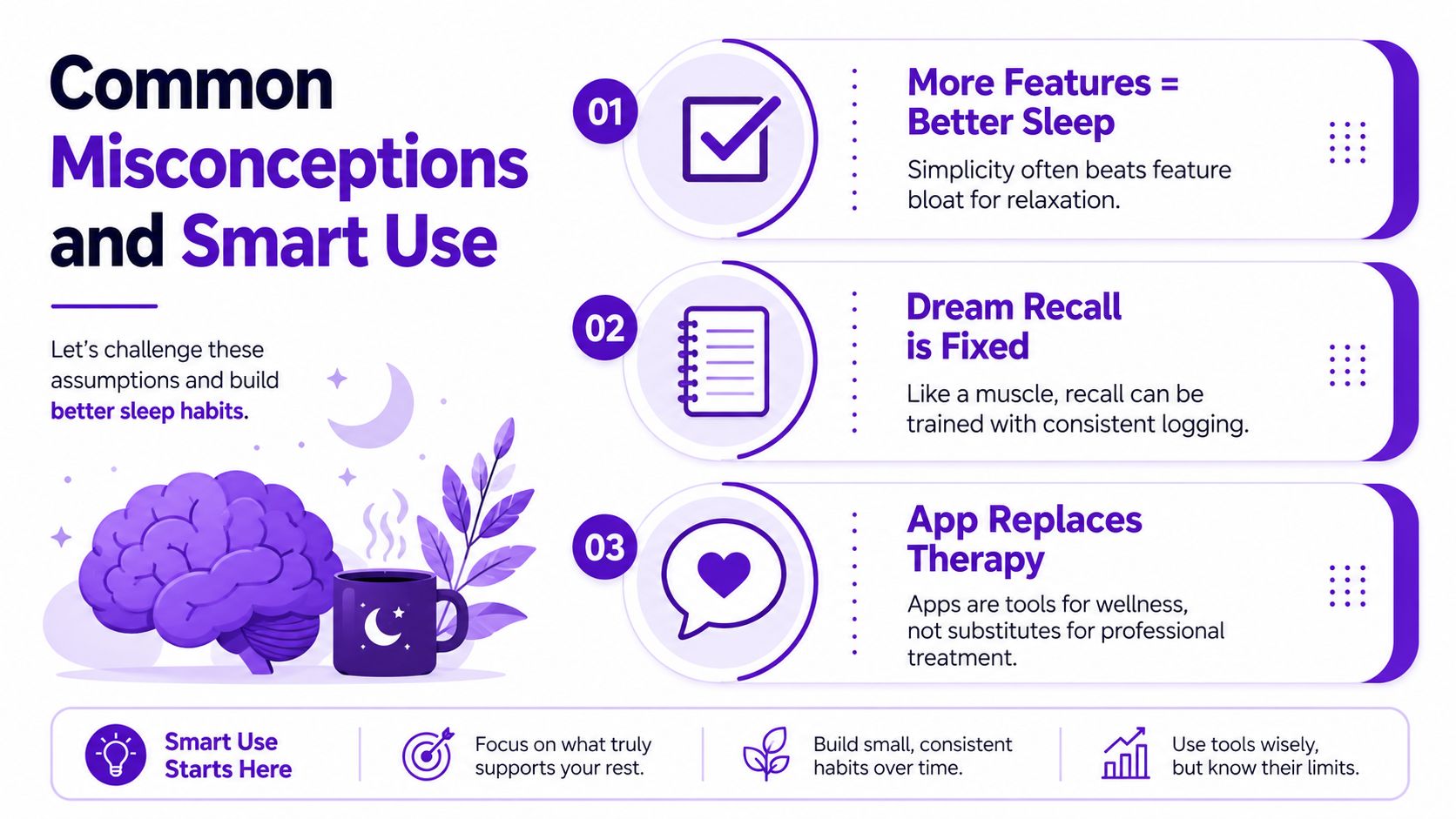 Common Misconceptions and Smart Use

Let's challenge these assumptions and build better sleep habits.

01

More Features = Better Sleep

Simplicity often beats feature bloat for relaxation.

02

Dream Recall is Fixed

Like a muscle, recall can be trained with consistent logging.

03

App Replaces Therapy

Apps are tools for wellness, not substitutes for professional treatment.

Smart Use Starts Here

Focus on what truly supports your rest.

Build small, consistent habits over time.

Use tools wisely, but know their limits.